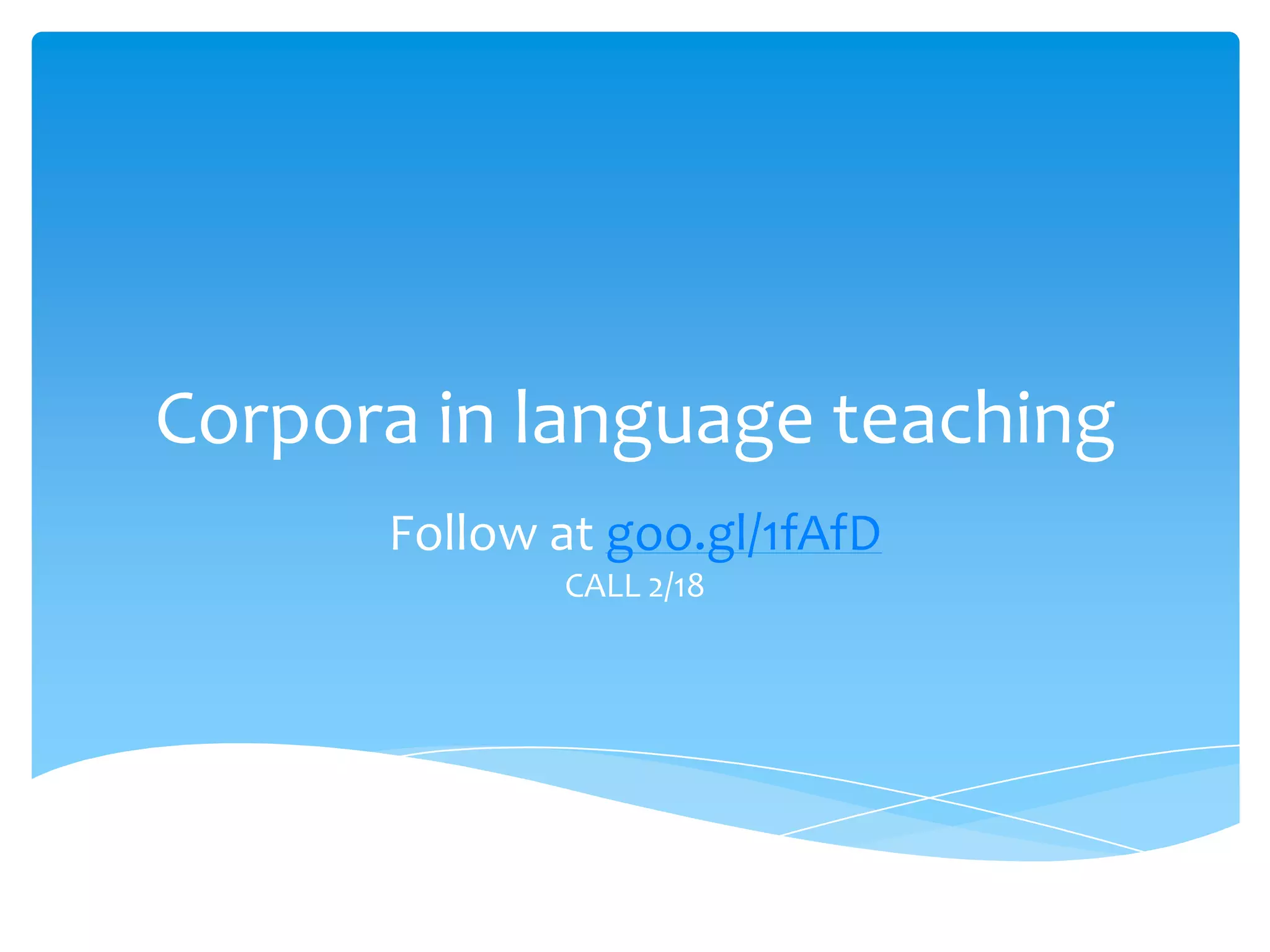 Corpora in language teaching

Follow at goo.gl/1fAfD
CALL 2/18